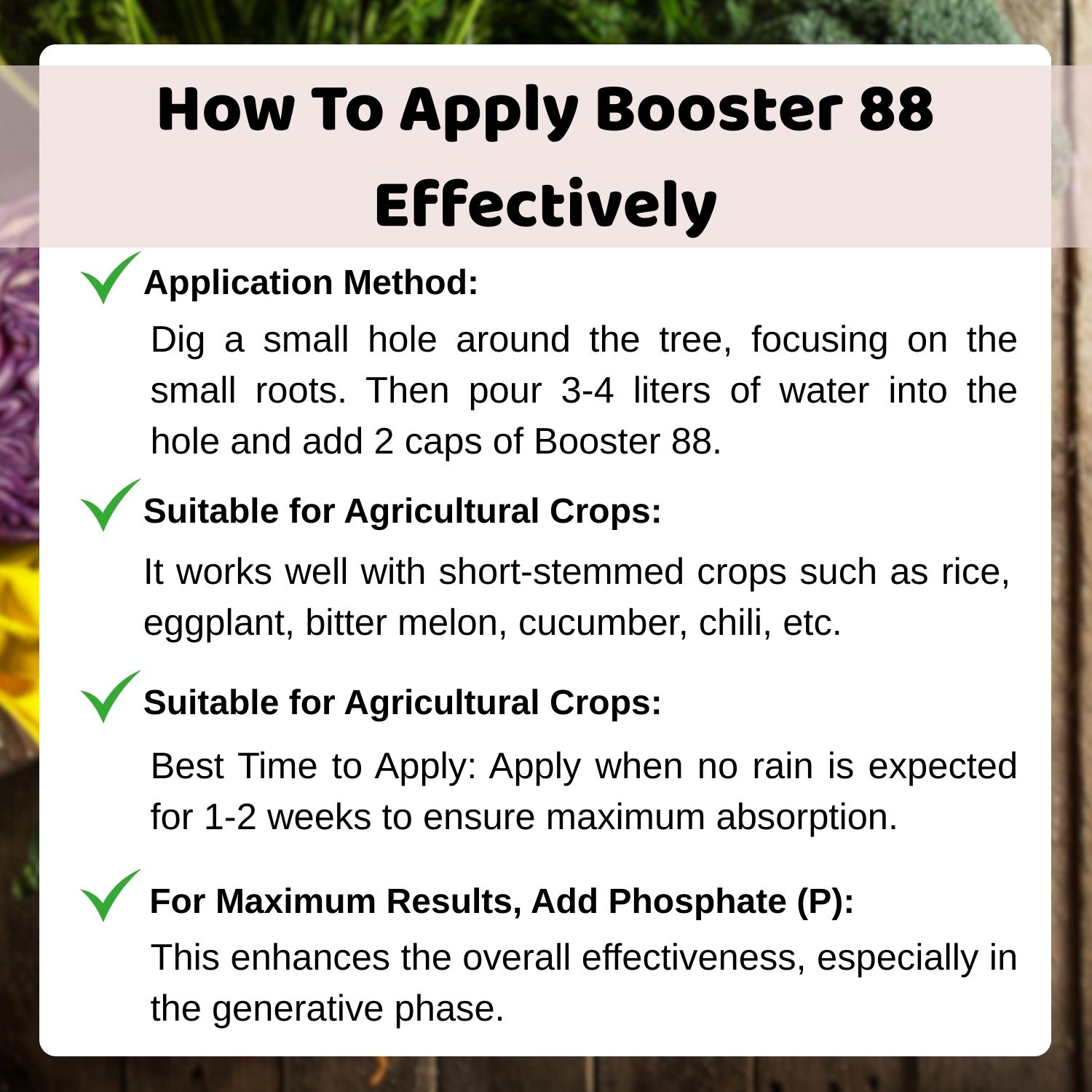 How To Apply Booster 88 Effectively

Application Method:

Dig a small hole around the tree, focusing on the small roots. Then pour 3-4 liters of water into the hole and add 2 caps of Booster 88.

Suitable for Agricultural Crops:

It works well with short-stemmed crops such as rice, eggplant, bitter melon, cucumber, chili, etc.

Suitable for Agricultural Crops:

Best Time to Apply: Apply when no rain is expected for 1-2 weeks to ensure maximum absorption.

For Maximum Results, Add Phosphate (P):

This enhances the overall effectiveness, especially in the generative phase.